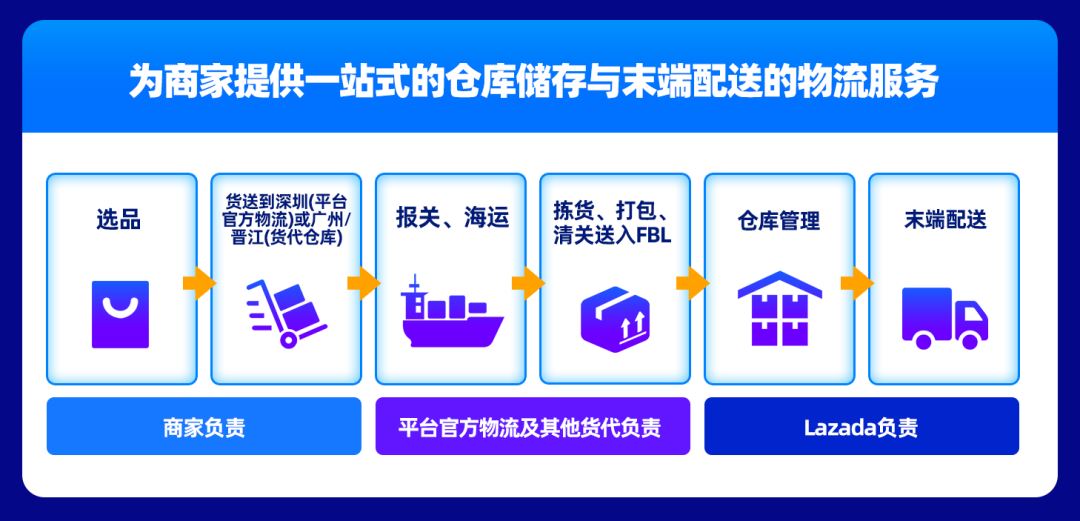 为商家提供一站式的仓库储存与末端配送的物流服务

选品

货送到深圳(平台官方物流)或广州/晋江(货代仓库)

报关、海运

拣货、打包、清关送入FBL

仓库管理

末端配送

商家负责

平台官方物流及其他货代负责

Lazada负责